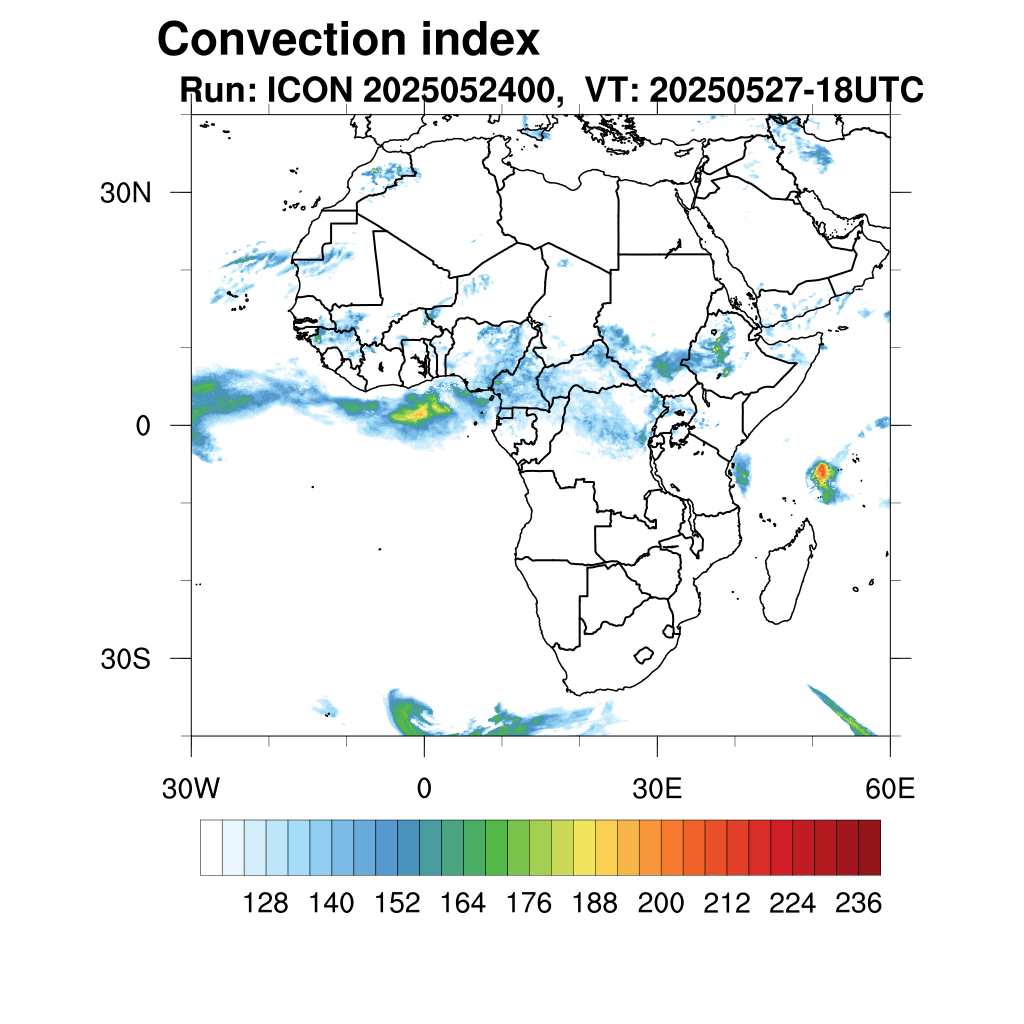 Convection index
Run: ICON 2025052400, VT: 20250527-18UTC

30N
0
30S

30W
0
30E
60E

128 140 152 164 176 188 200 212 224 236